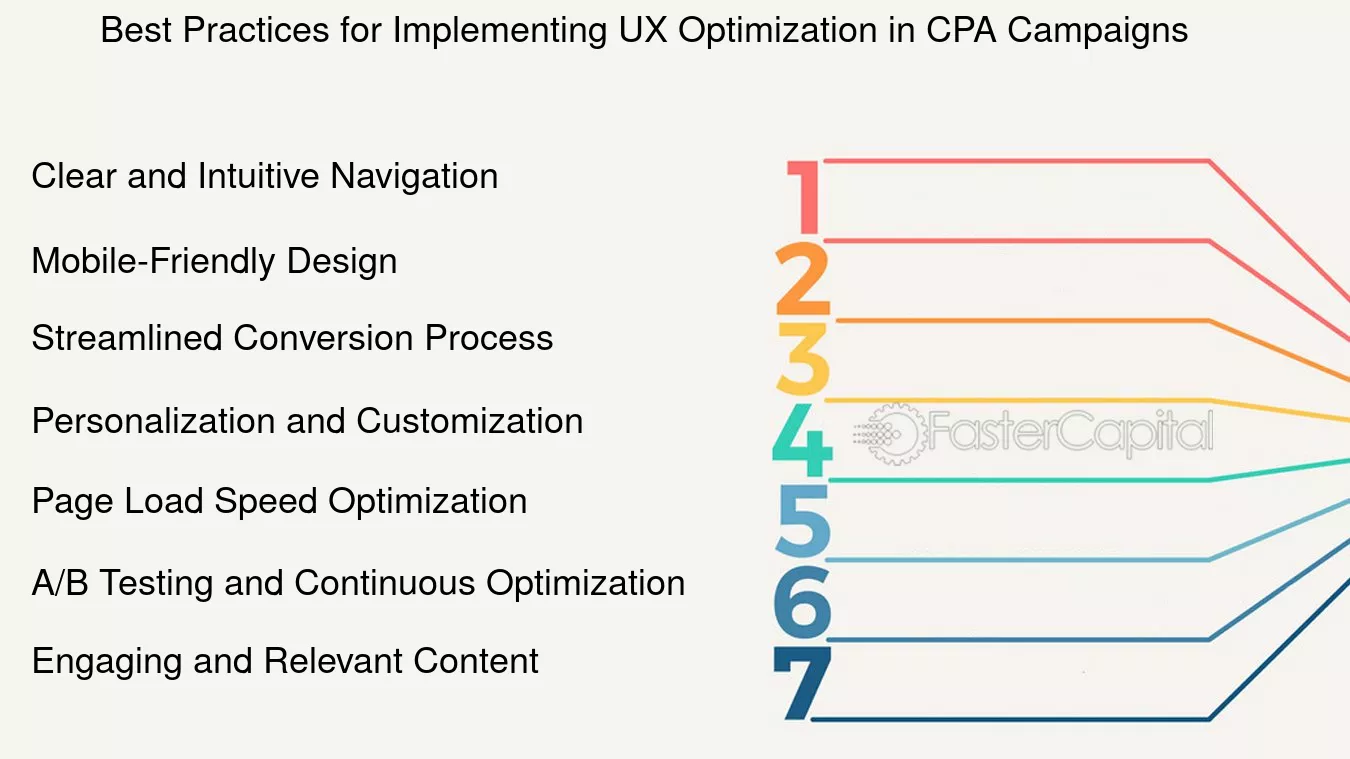 Best Practices for Implementing UX Optimization in CPA Campaigns

Clear and Intuitive Navigation

Mobile-Friendly Design

Streamlined Conversion Process

Personalization and Customization

Page Load Speed Optimization

A/B Testing and Continuous Optimization

Engaging and Relevant Content

1
2
3
4
5
6
7

FasterCapital